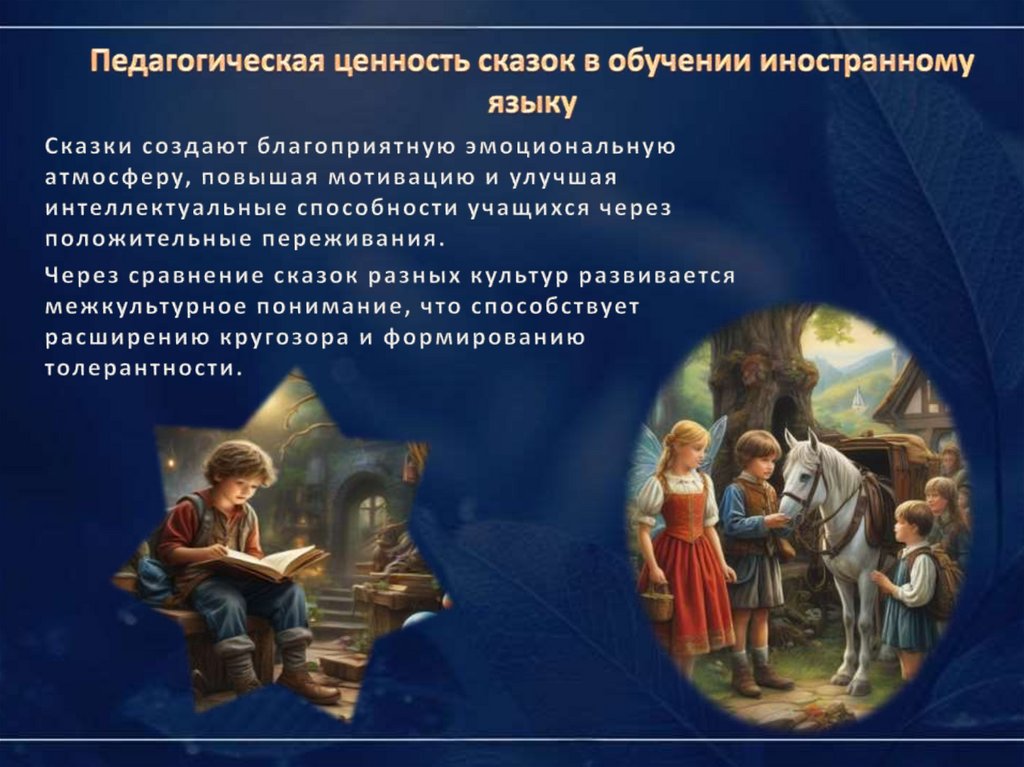 Педагогическая ценность сказок в обучении иностранному языку

Сказки создают благоприятную эмоциональную атмосферу, повышая мотивацию и улучшая интеллектуальные способности учащихся через положительные переживания.

Через сравнение сказок разных культур развивается межкультурное понимание, что способствует расширению кругозора и формированию толерантности.